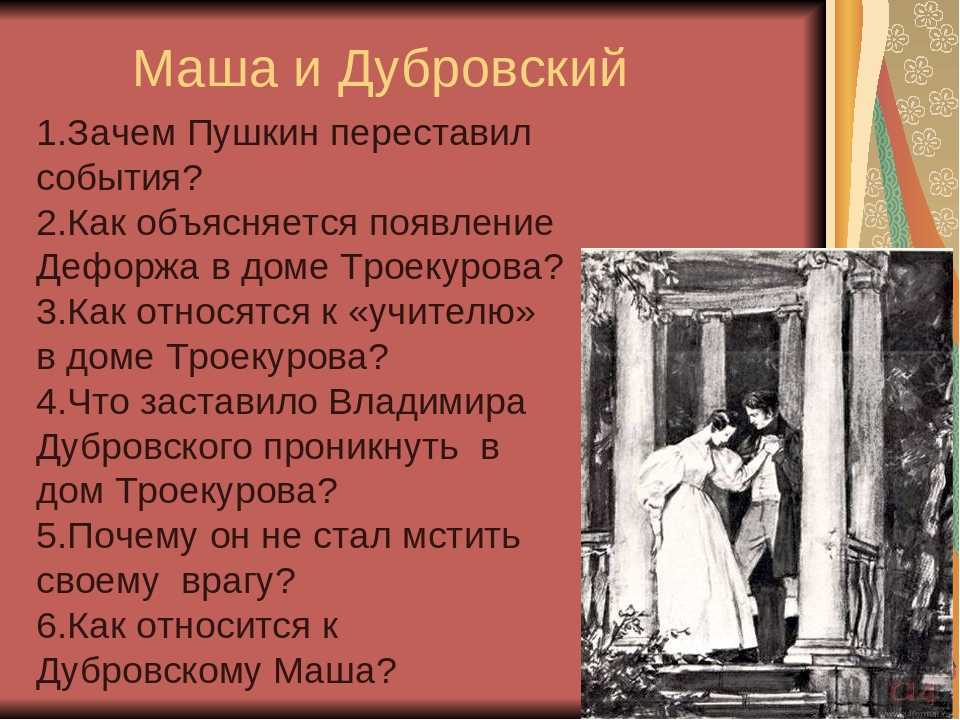 Маша и Дубровский

1.Зачем Пушкин переставил события?
2.Как объясняется появление Дефоржа в доме Троекурова?
3.Как относятся к «учителю» в доме Троекурова?
4.Что заставило Владимира Дубровского проникнуть в дом Троекурова?
5.Почему он не стал мстить своему врагу?
6.Как относится к Дубровскому Маша?